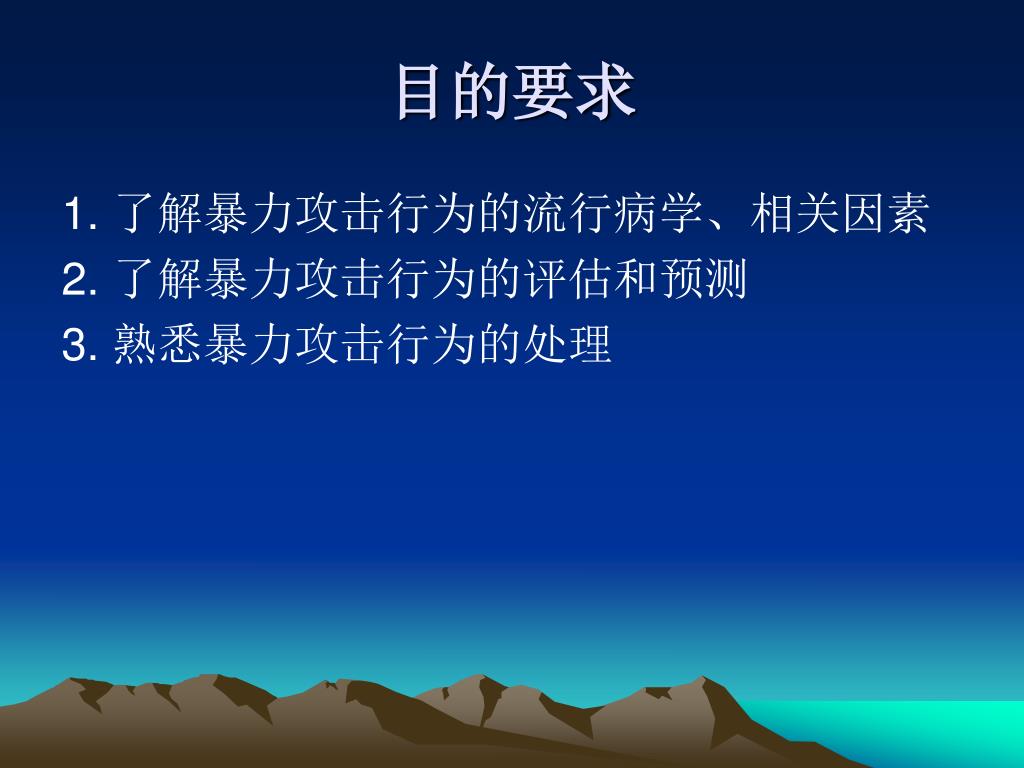 目的要求

1. 了解暴力攻击行为的流行病学、相关因素
2. 了解暴力攻击行为的评估和预测
3. 熟悉暴力攻击行为的处理